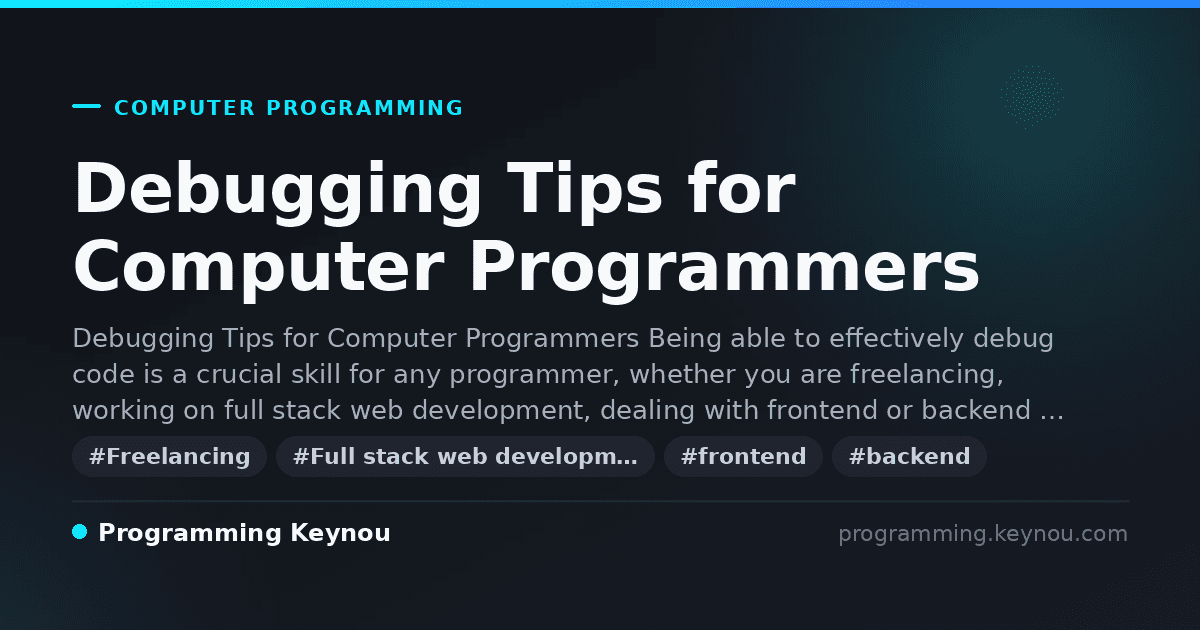 COMPUTER PROGRAMMING

Debugging Tips for Computer Programmers

Debugging Tips for Computer Programmers Being able to effectively debug code is a crucial skill for any programmer, whether you are freelancing, working on full stack web development, dealing with frontend or backend …

#Freelancing #Full stack web developm… #frontend #backend

Programming Keynou

programming.keynou.com